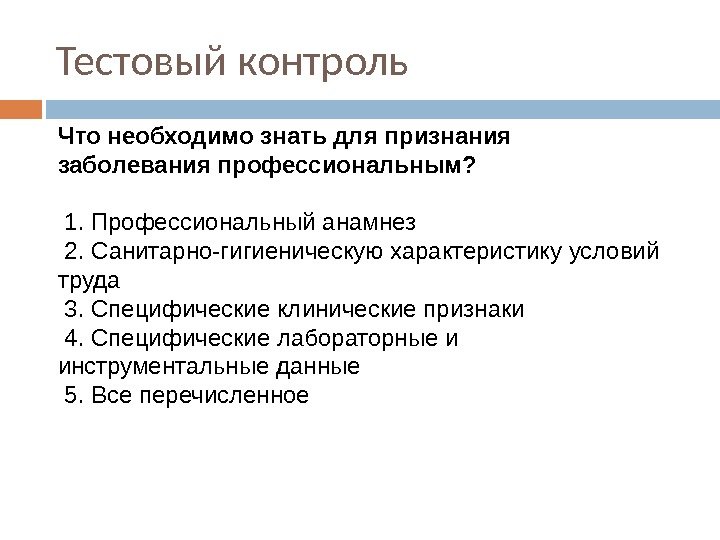 Тестовый контроль

Что необходимо знать для признания заболевания профессиональным?

1. Профессиональный анамнез
2. Санитарно-гигиеническую характеристику условий труда
3. Специфические клинические признаки
4. Специфические лабораторные и инструментальные данные
5. Все перечисленное